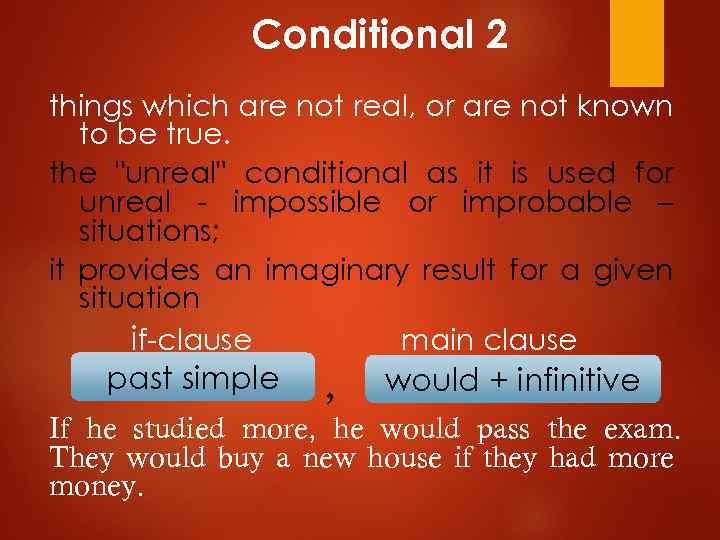 Conditional 2

things which are not real, or are not known to be true.

the "unreal" conditional as it is used for unreal - impossible or improbable – situations;

it provides an imaginary result for a given situation

if-clause

past simple

,

main clause

would + infinitive

If he studied more, he would pass the exam. They would buy a new house if they had more money.